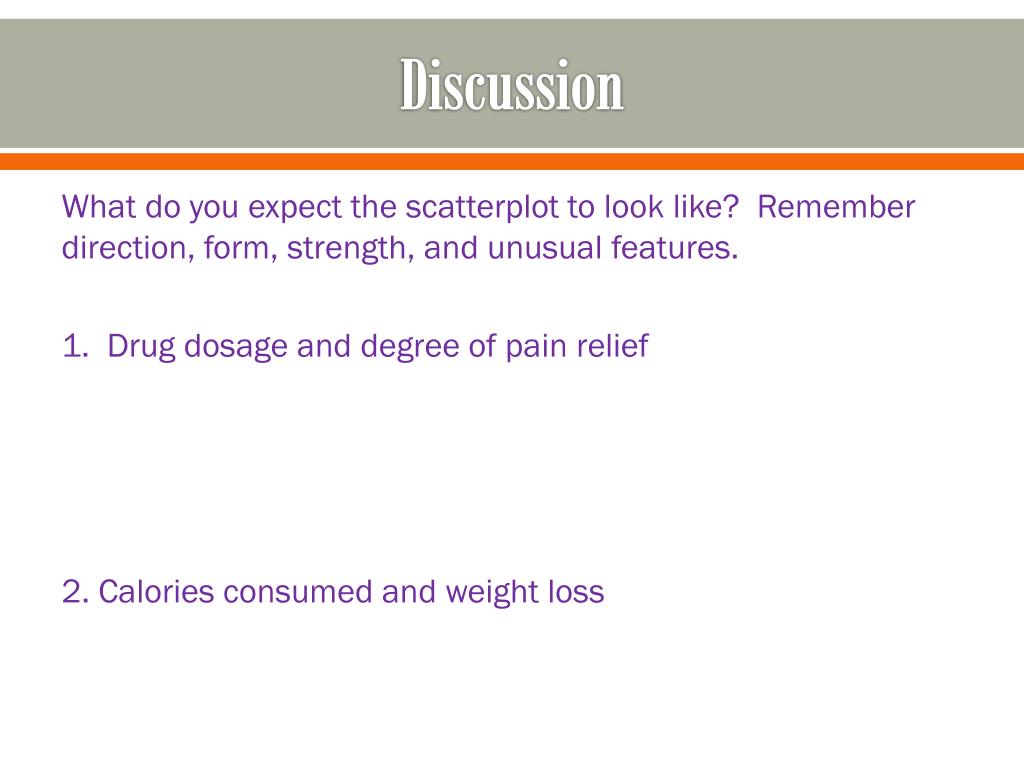 Discussion

What do you expect the scatterplot to look like? Remember direction, form, strength, and unusual features.

1. Drug dosage and degree of pain relief

2. Calories consumed and weight loss